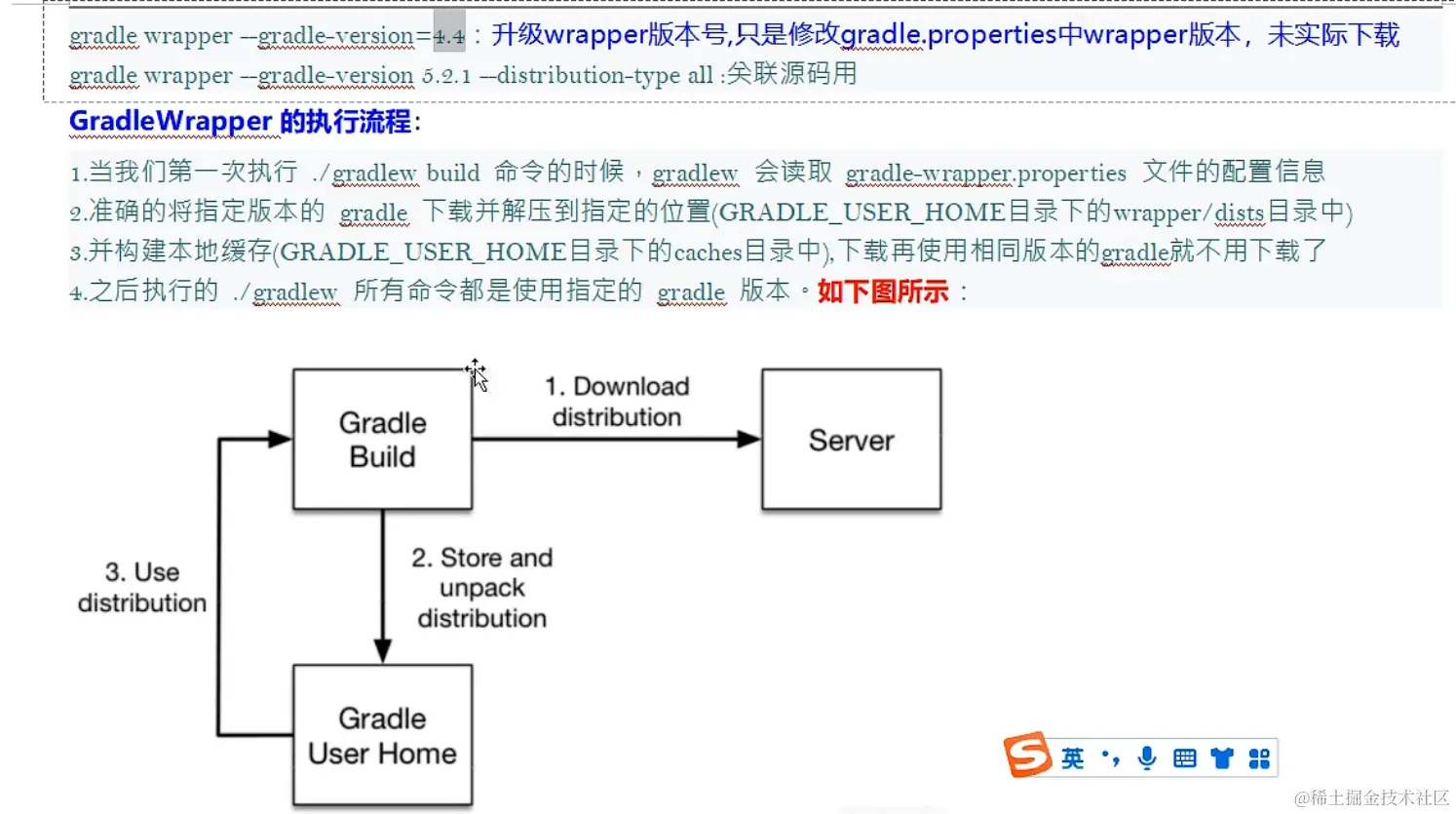 gradle wrapper --gradle-version=4.4：升级wrapper版本号,只是修改gradle.properties中wrapper版本，未实际下载
gradle wrapper --gradle-version 5.2.1 --distribution-type all :关联源码用

GradleWrapper 的执行流程：

1.当我们第一次执行 ./gradlew build 命令的时候，gradlew 会读取 gradle-wrapper.properties 文件的配置信息
2.准确的将指定版本的 gradle 下载并解压到指定的位置(GRADLE_USER_HOME目录下的wrapper/dists目录中)
3.并构建本地缓存(GRADLE_USER_HOME目录下的caches目录中),下载再使用相同版本的gradle就不用下载了
4.之后执行的 ./gradlew 所有命令都是使用指定的 gradle 版本。如下图所示：

Gradle Build
1. Download distribution
Server
3. Use distribution
2. Store and unpack distribution
Gradle User Home

英

@稀土掘金技术社区